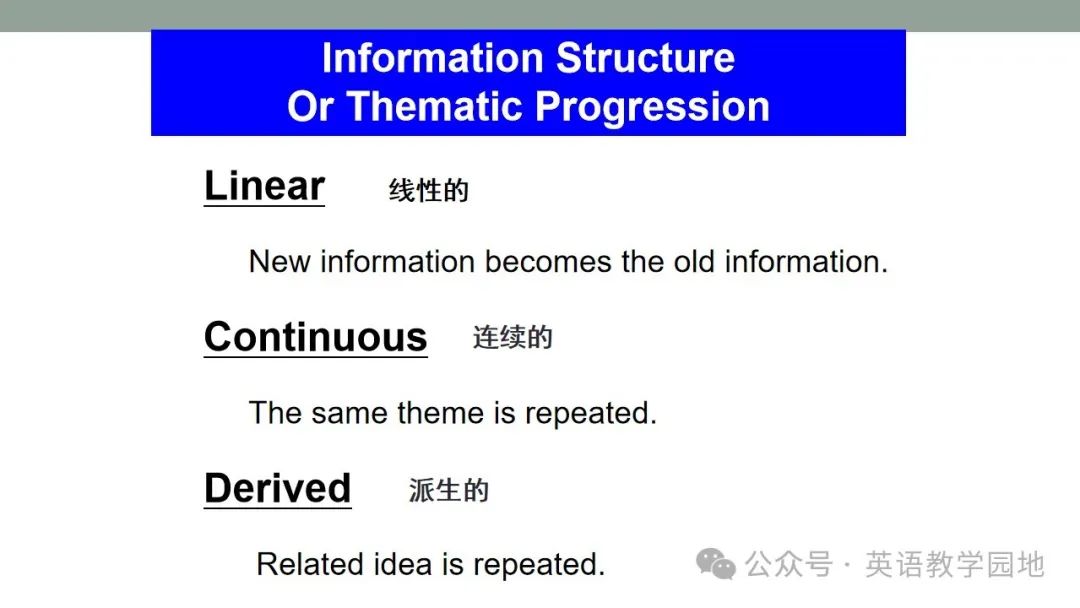 Information Structure
Or Thematic Progression

Linear 线性的

New information becomes the old information.

Continuous 连续的

The same theme is repeated.

Derived 派生的

Related idea is repeated.

公众号 · 英语教学园地